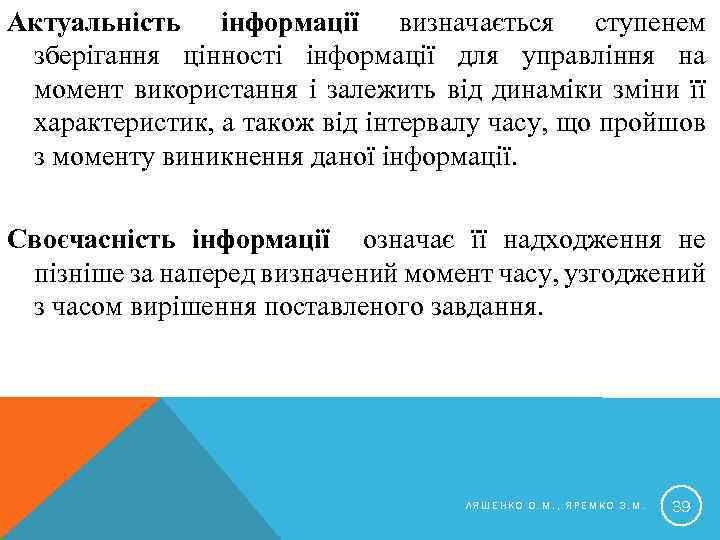 Актуальність інформації визначається ступенем зберігання цінності інформації для управління на момент використання і залежить від динаміки зміни її характеристик, а також від інтервалу часу, що пройшов з моменту виникнення даної інформації.

Своєчасність інформації означає її надходження не пізніше за наперед визначений момент часу, узгоджений з часом вирішення поставленого завдання.

ЛЯШЕНКО О.М., ЯРЕМКО З.М.

39